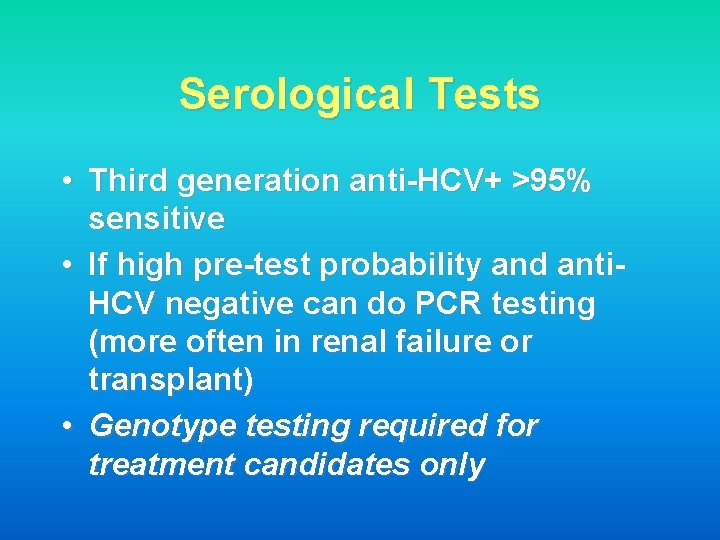 Serological Tests

• Third generation anti-HCV+ >95% sensitive

• If high pre-test probability and anti-HCV negative can do PCR testing (more often in renal failure or transplant)

• Genotype testing required for treatment candidates only